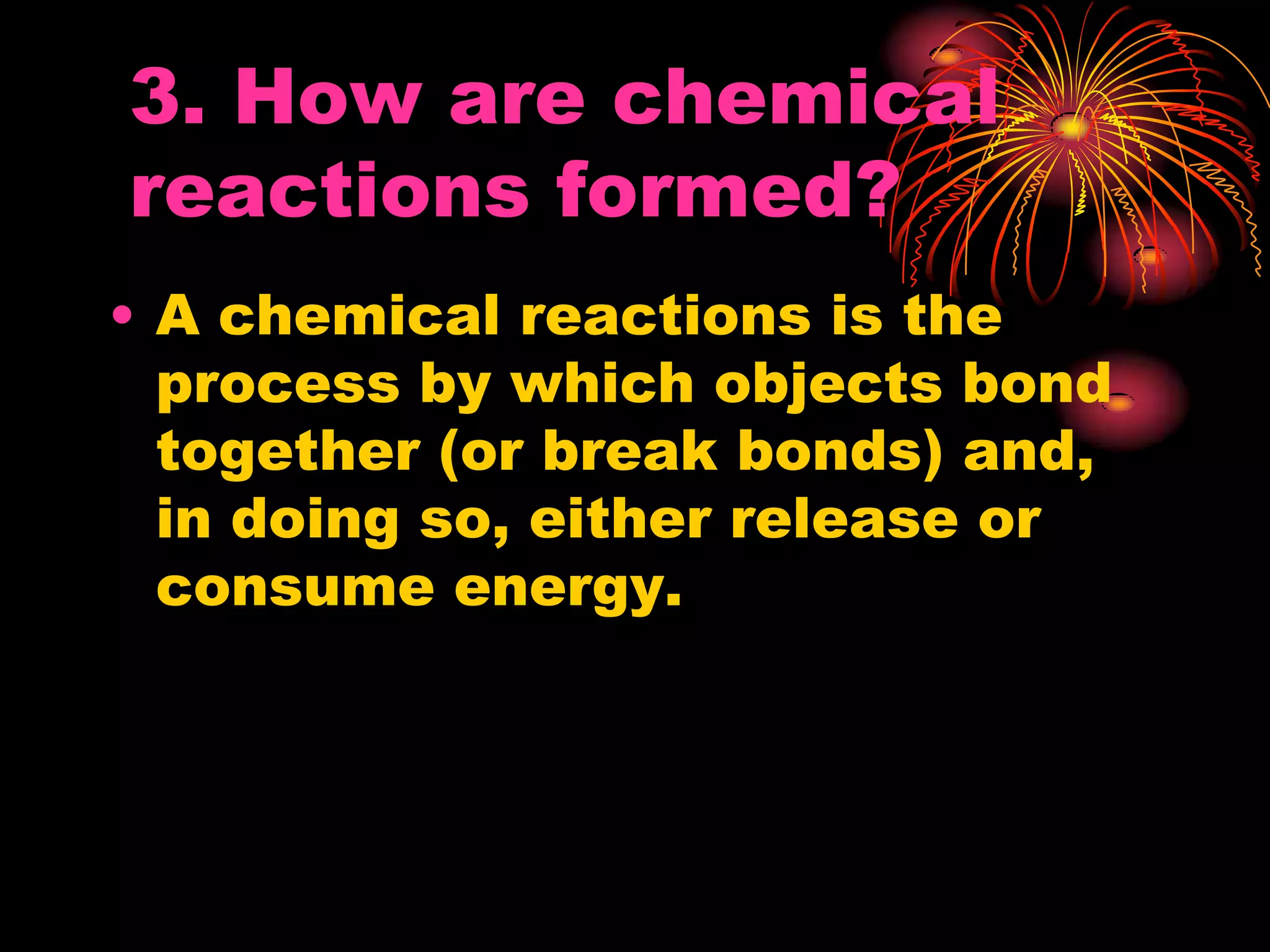 3. How are chemical reactions formed?

• A chemical reactions is the process by which objects bond together (or break bonds) and, in doing so, either release or consume energy.